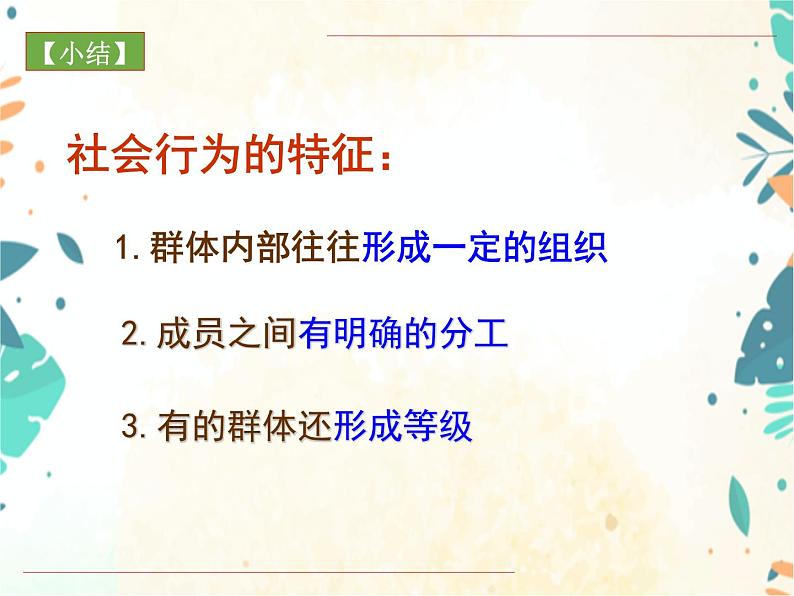 【小结】

社会行为的特征：

1. 群体内部往往形成一定的组织

2. 成员之间有明确的分工

3. 有的群体还形成等级